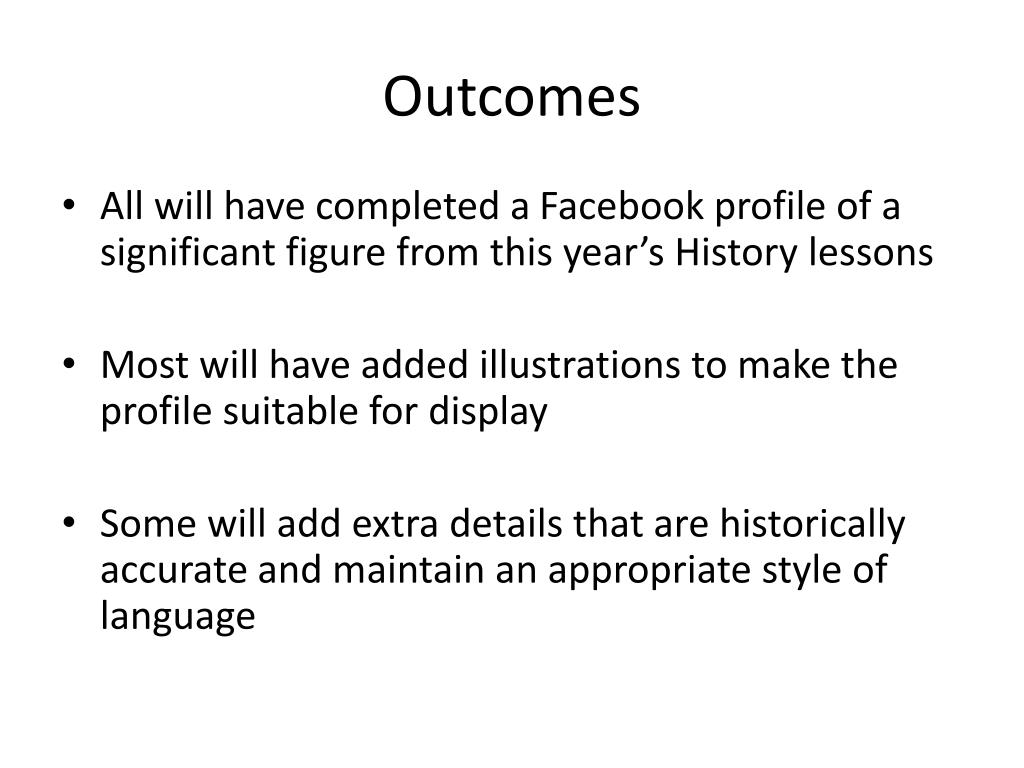 Outcomes

• All will have completed a Facebook profile of a significant figure from this year’s History lessons

• Most will have added illustrations to make the profile suitable for display

• Some will add extra details that are historically accurate and maintain an appropriate style of language